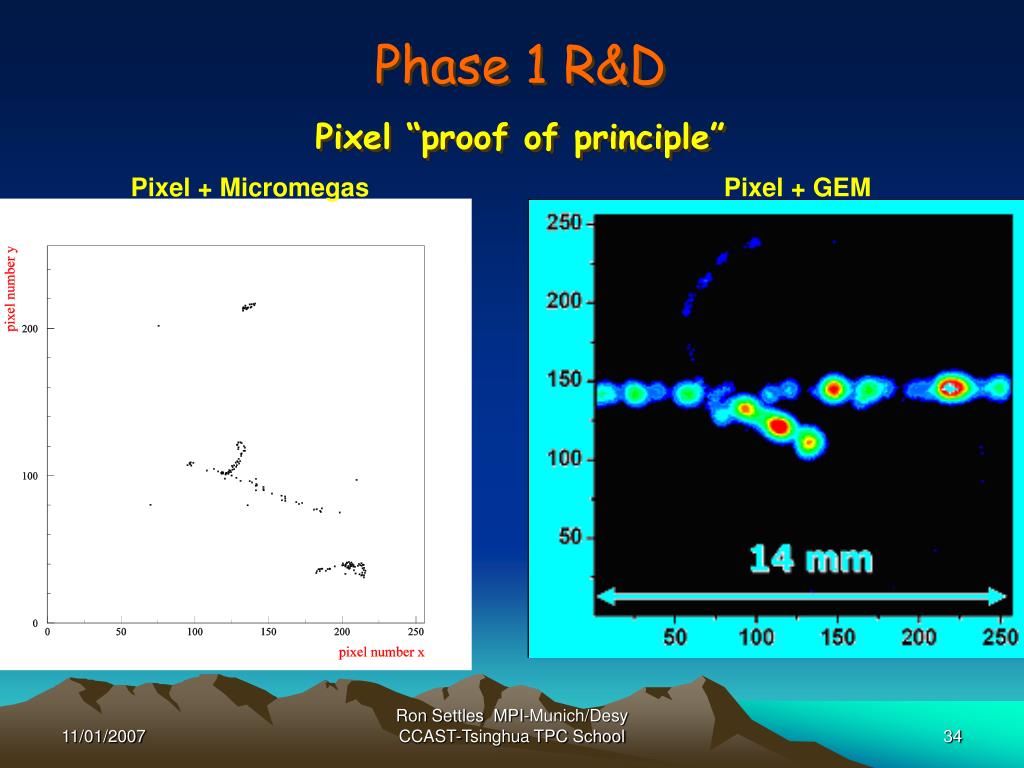 Phase 1 R&D

Pixel “proof of principle”

Pixel + Micromegas

pixel number y

200

100

0

0 50 100 150 200 250

pixel number x

Pixel + GEM

250

200

150

100

50

14 mm

50 100 150 200 250

11/01/2007

Ron Settles MPI-Munich/Desy
CCAST-Tsinghua TPC School

34